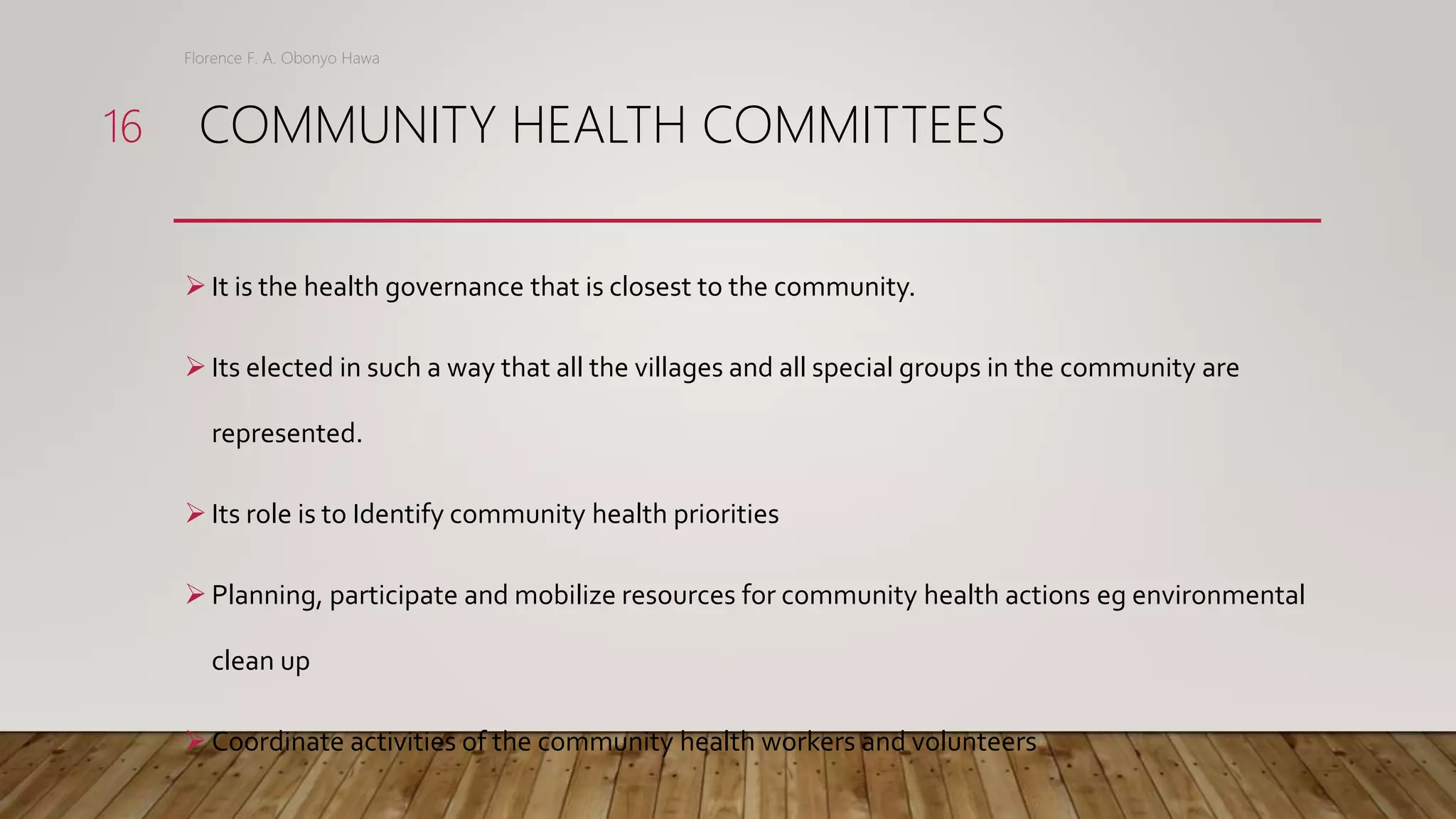 Florence F. A. Obonyo Hawa

16

COMMUNITY HEALTH COMMITTEES

➢ It is the health governance that is closest to the community.

➢ Its elected in such a way that all the villages and all special groups in the community are represented.

➢ Its role is to Identify community health priorities

➢ Planning, participate and mobilize resources for community health actions eg environmental clean up

➢ Coordinate activities of the community health workers and volunteers